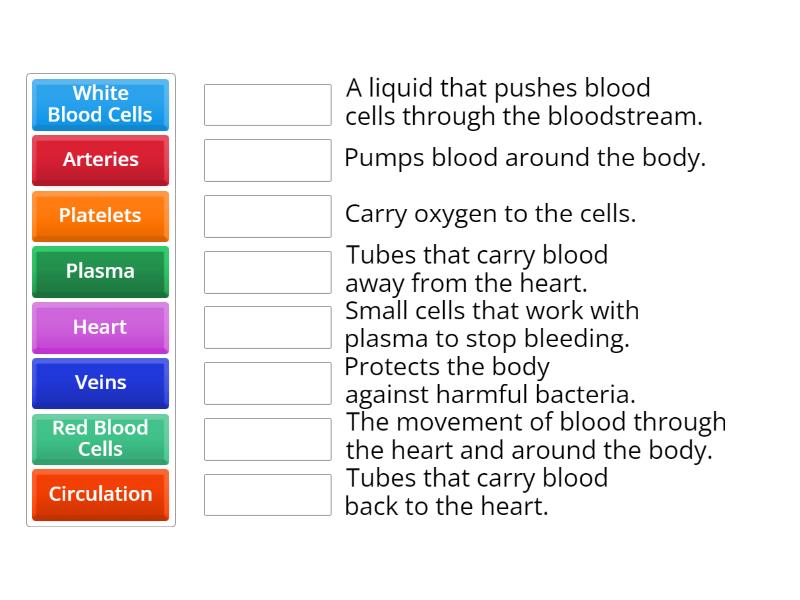 White Blood Cells
Arteries
Platelets
Plasma
Heart
Veins
Red Blood Cells
Circulation

A liquid that pushes blood cells through the bloodstream.

Pumps blood around the body.

Carry oxygen to the cells.

Tubes that carry blood away from the heart.

Small cells that work with plasma to stop bleeding.

Protects the body against harmful bacteria.

The movement of blood through the heart and around the body.

Tubes that carry blood back to the heart.